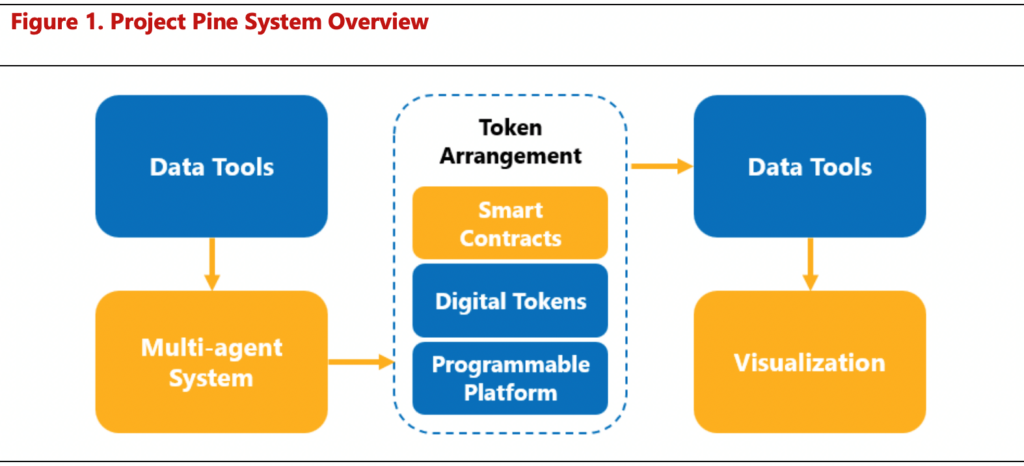 Figure 1. Project Pine System Overview

Data Tools

Multi-agent System

Token Arrangement

Smart Contracts

Digital Tokens

Programmable Platform

Data Tools

Visualization